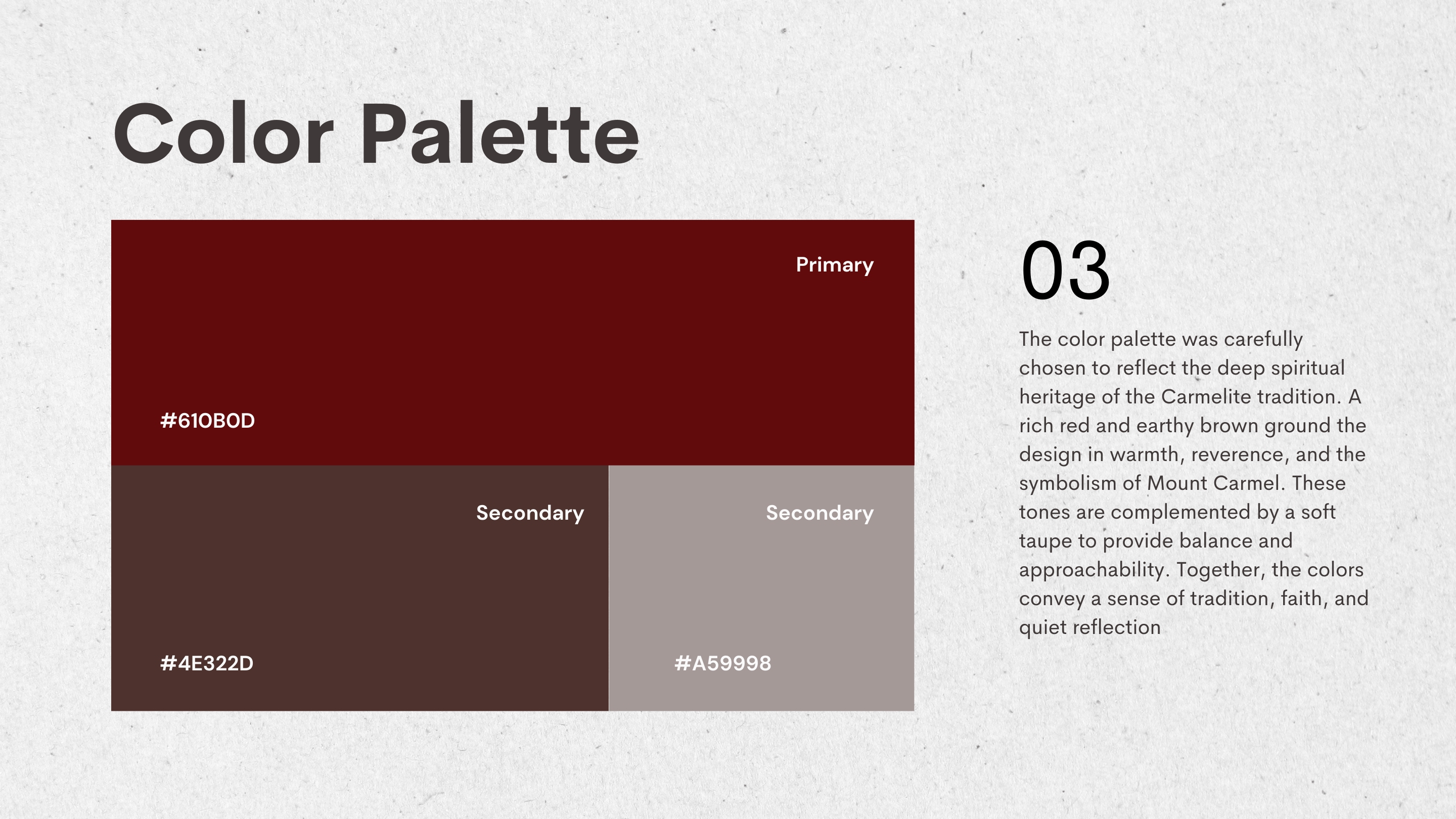 Color Palette

Primary

#610B0D

Secondary

#4E322D

Secondary

#A59998

03

The color palette was carefully chosen to reflect the deep spiritual heritage of the Carmelite tradition. A rich red and earthy brown ground the design in warmth, reverence, and the symbolism of Mount Carmel. These tones are complemented by a soft taupe to provide balance and approachability. Together, the colors convey a sense of tradition, faith, and quiet reflection